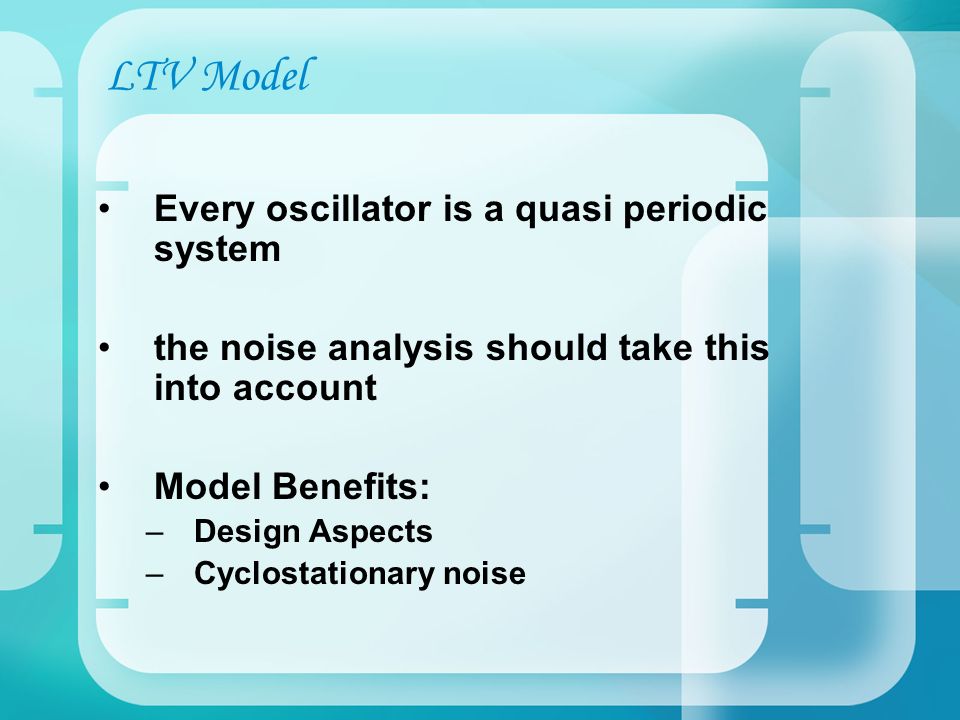 LTV Model

• Every oscillator is a quasi periodic system

• the noise analysis should take this into account

• Model Benefits:
– Design Aspects
– Cyclostationary noise